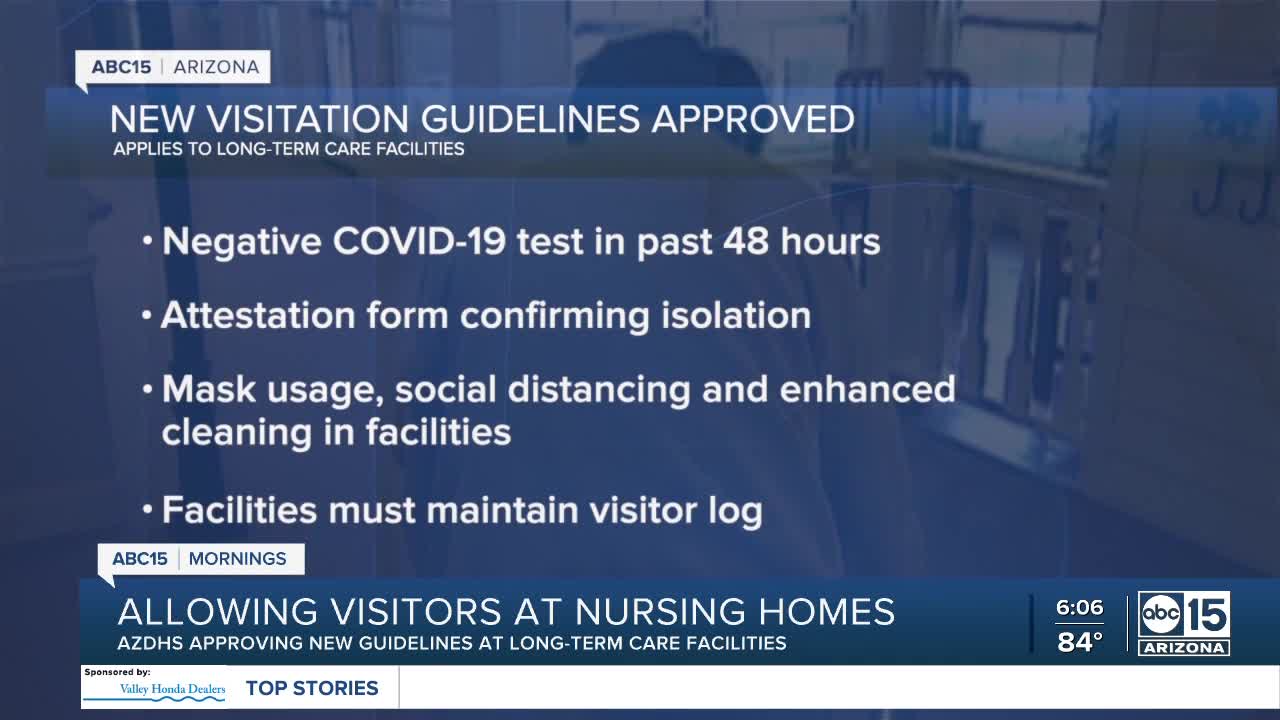 ABC15 | ARIZONA

NEW VISITATION GUIDELINES APPROVED
APPLIES TO LONG-TERM CARE FACILITIES

• Negative COVID-19 test in past 48 hours

• Attestation form confirming isolation

• Mask usage, social distancing and enhanced cleaning in facilities

• Facilities must maintain visitor log

ABC15 | MORNINGS

ALLOWING VISITORS AT NURSING HOMES
AZDHS APPROVING NEW GUIDELINES AT LONG-TERM CARE FACILITIES

6:06
84°

abc 15
ARIZONA

Sponsored by:
Valley Honda Dealers

TOP STORIES